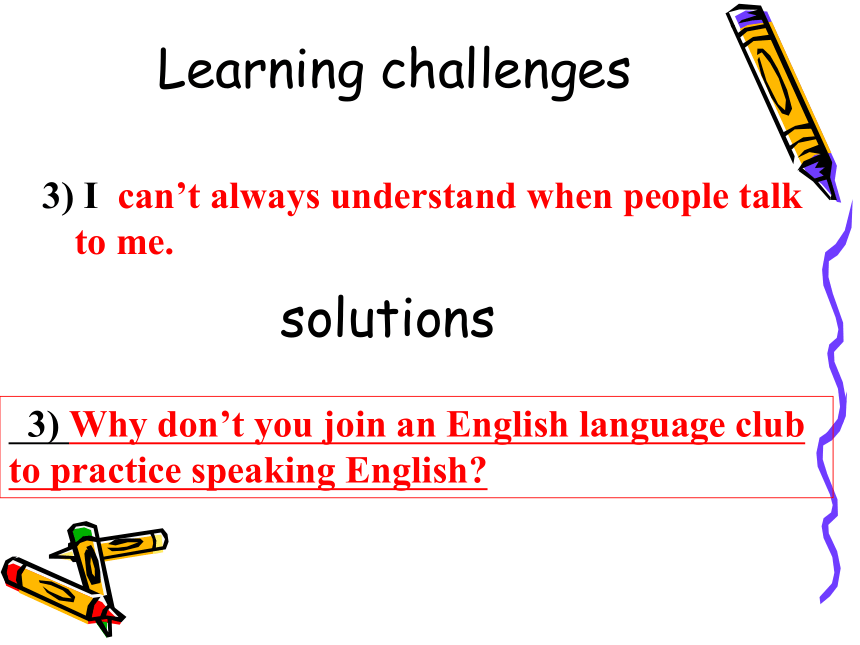 Learning challenges

3) I can’t always understand when people talk to me.

solutions

3) Why don’t you join an English language club to practice speaking English?